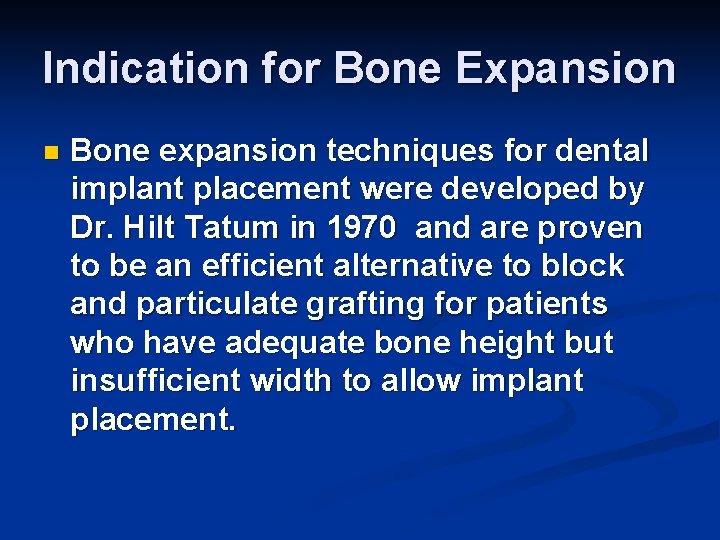 Indication for Bone Expansion

Bone expansion techniques for dental implant placement were developed by Dr. Hilt Tatum in 1970 and are proven to be an efficient alternative to block and particulate grafting for patients who have adequate bone height but insufficient width to allow implant placement.